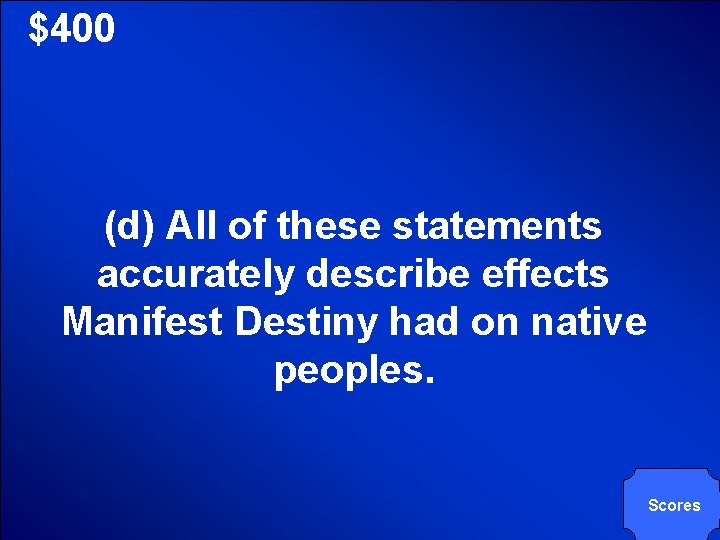 $400

(d) All of these statements accurately describe effects Manifest Destiny had on native peoples.

Scores